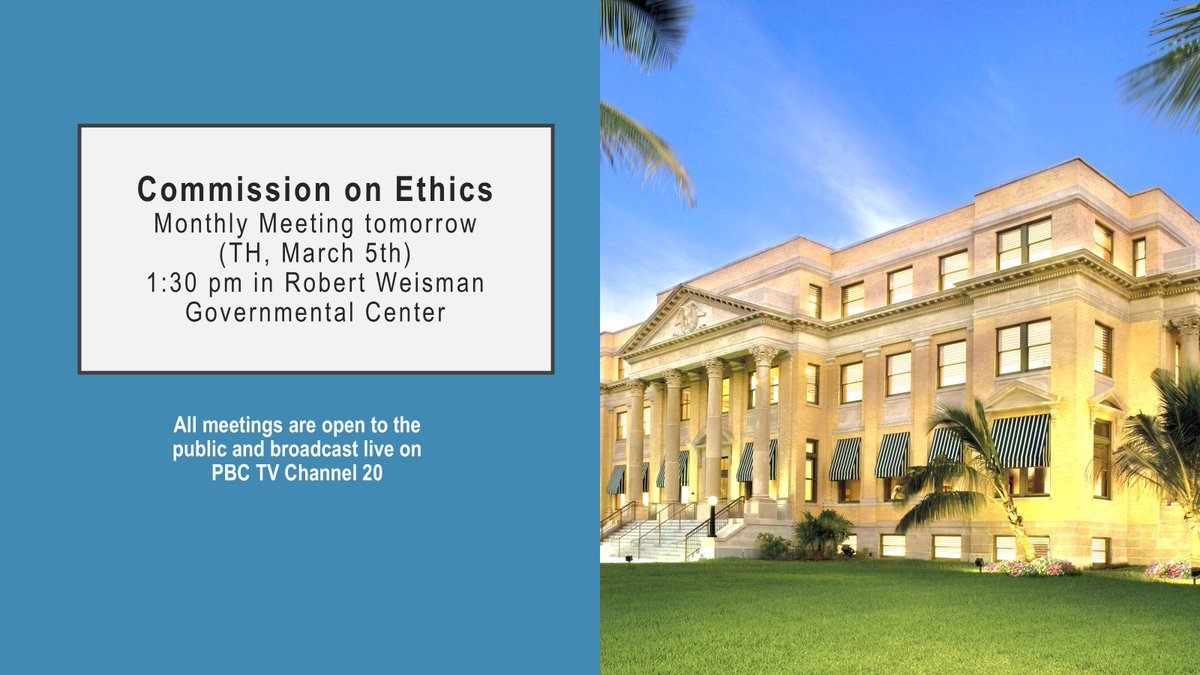 Commission on Ethics
Monthly Meeting tomorrow (TH, March 5th) 1:30 pm in Robert Weisman Governmental Center

All meetings are open to the public and broadcast live on PBC TV Channel 20